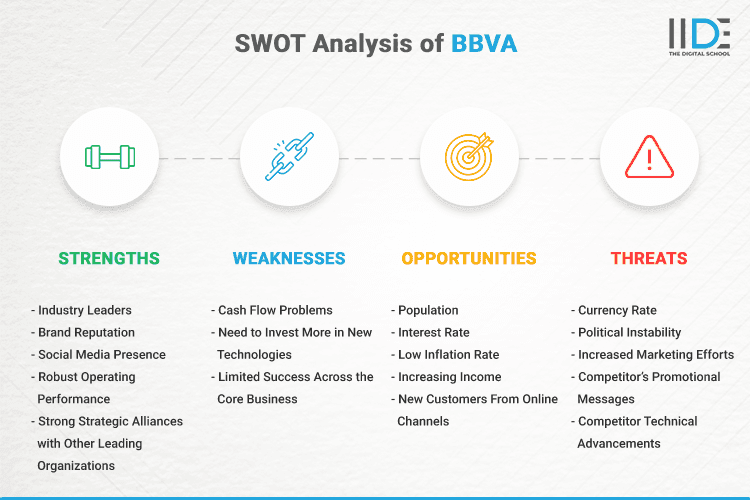 SWOT Analysis of BBVA

IIDE
THE DIGITAL SCHOOL

STRENGTHS

- Industry Leaders
- Brand Reputation
- Social Media Presence
- Robust Operating Performance
- Strong Strategic Alliances with Other Leading Organizations

WEAKNESSES

- Cash Flow Problems
- Need to Invest More in New Technologies
- Limited Success Across the Core Business

OPPORTUNITIES

- Population
- Interest Rate
- Low Inflation Rate
- Increasing Income
- New Customers From Online Channels

THREATS

- Currency Rate
- Political Instability
- Increased Marketing Efforts
- Competitor's Promotional Messages
- Competitor Technical Advancements